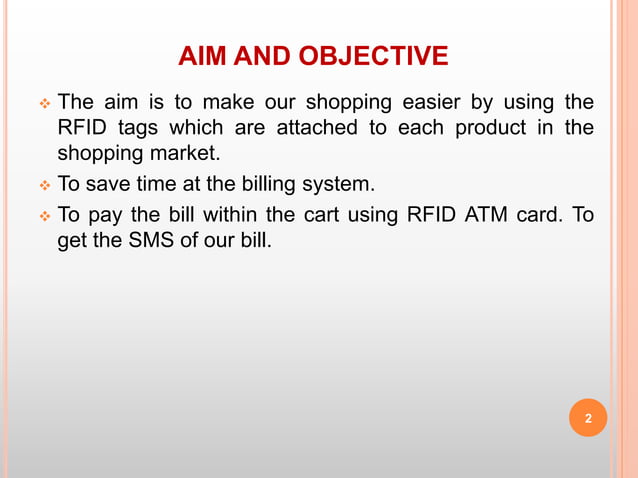 AIM AND OBJECTIVE

❖ The aim is to make our shopping easier by using the RFID tags which are attached to each product in the shopping market.

❖ To save time at the billing system.

❖ To pay the bill within the cart using RFID ATM card. To get the SMS of our bill.

2